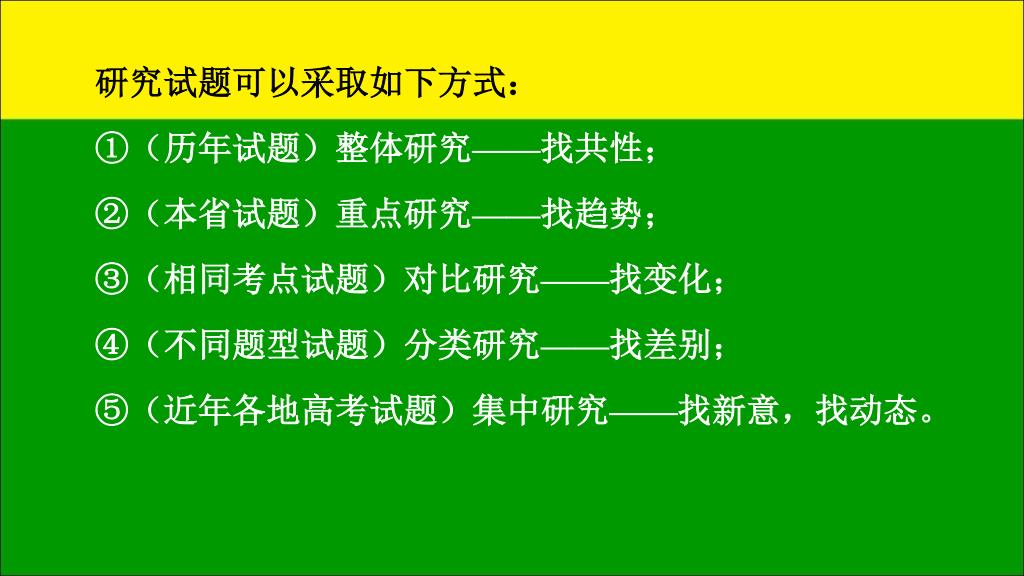 研究试题可以采取如下方式：

①（历年试题）整体研究——找共性；

②（本省试题）重点研究——找趋势；

③（相同考点试题）对比研究——找变化；

④（不同题型试题）分类研究——找差别；

⑤（近年各地高考试题）集中研究——找新意，找动态。